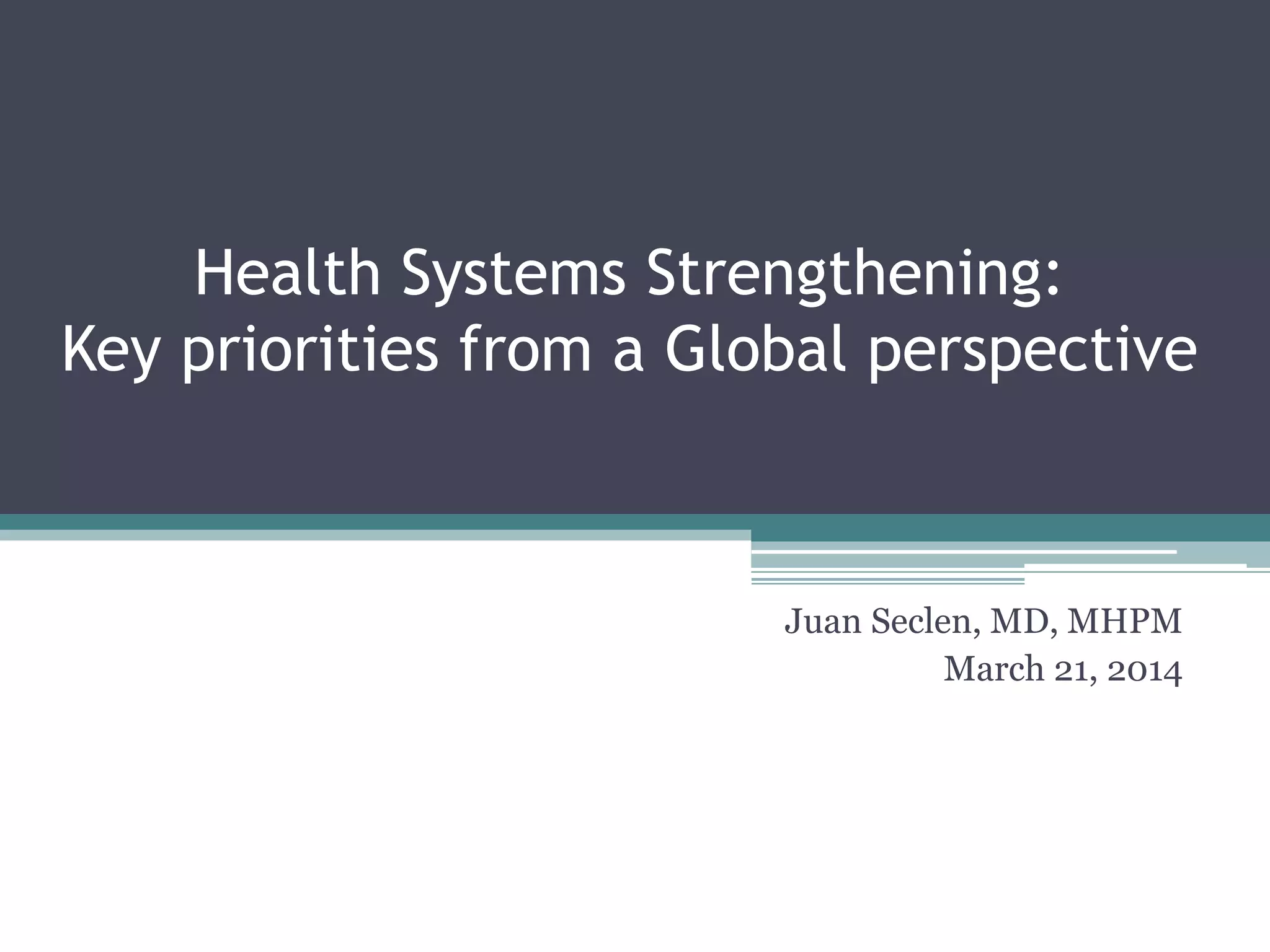 Health Systems Strengthening:
Key priorities from a Global perspective

Juan Seclen, MD, MHPM
March 21, 2014